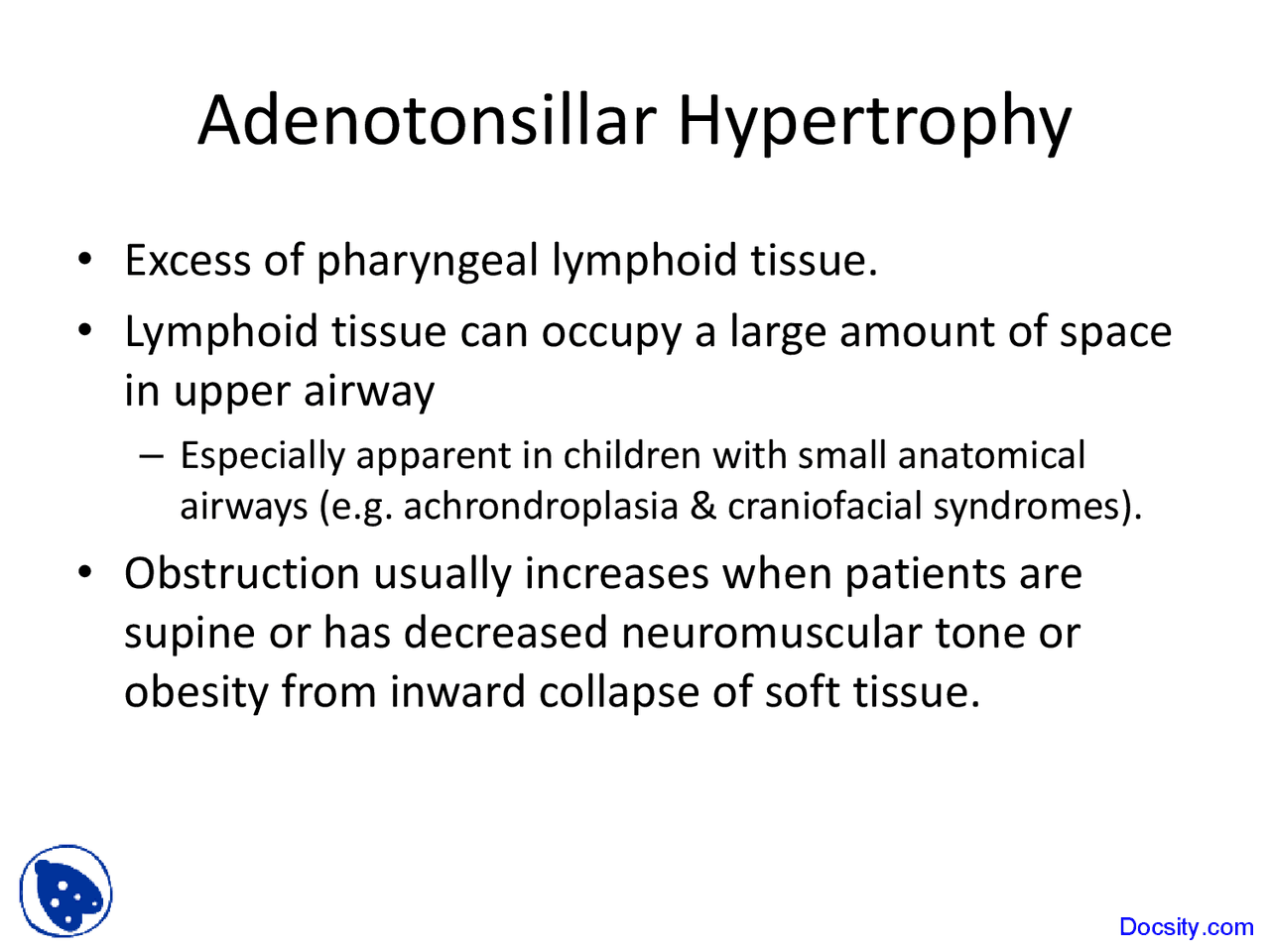 Adenotonsillar Hypertrophy

• Excess of pharyngeal lymphoid tissue.
• Lymphoid tissue can occupy a large amount of space in upper airway
– Especially apparent in children with small anatomical airways (e.g. achrondroplasia & craniofacial syndromes).
• Obstruction usually increases when patients are supine or has decreased neuromuscular tone or obesity from inward collapse of soft tissue.

Docsity.com